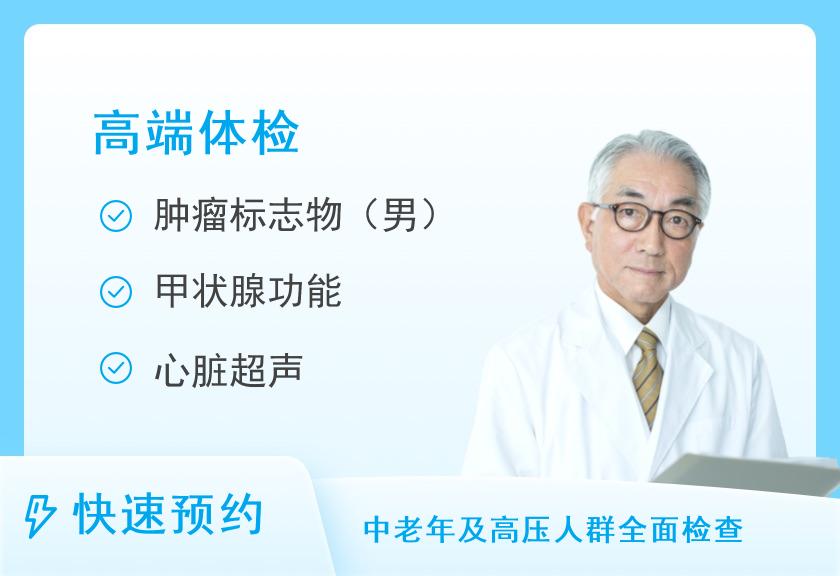 高端体检

肿瘤标志物（男）

甲状腺功能

心脏超声

快速预约

中老年及高压人群全面检查